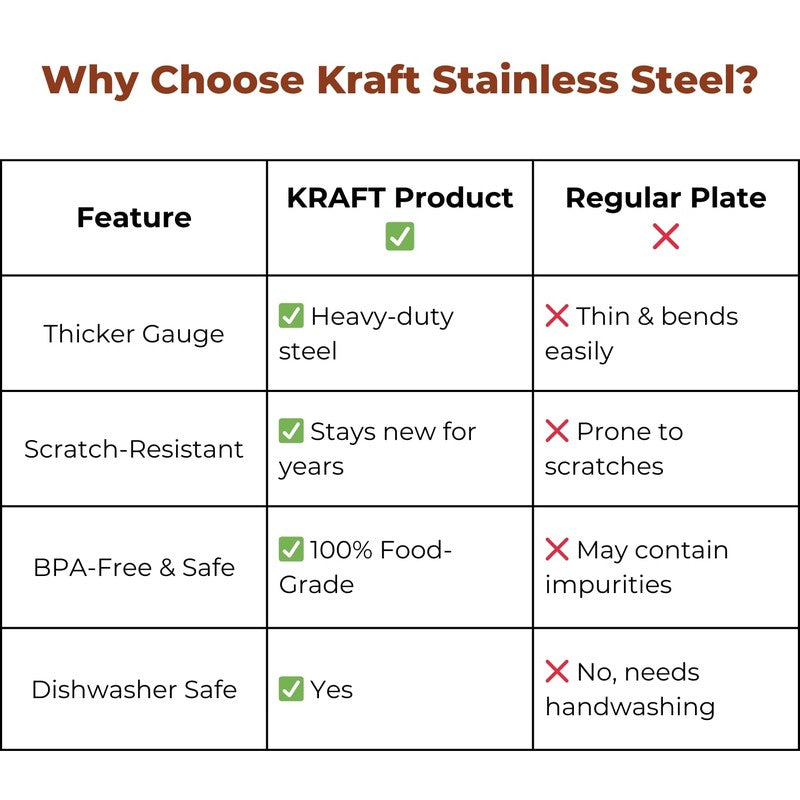 Why Choose Kraft Stainless Steel?

| Feature | KRAFT Product ✅ | Regular Plate ❌ |
|---|---|---|
| Thicker Gauge | ✅ Heavy-duty steel | ❌ Thin & bends easily |
| Scratch-Resistant | ✅ Stays new for years | ❌ Prone to scratches |
| BPA-Free & Safe | ✅ 100% Food-Grade | ❌ May contain impurities |
| Dishwasher Safe | ✅ Yes | ❌ No, needs handwashing |